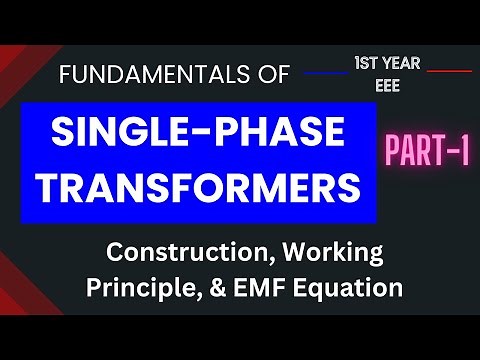 FUNDAMENTALS OF

1ST YEAR EEE

SINGLE-PHASE TRANSFORMERS

PART-1

Construction, Working Principle, & EMF Equation